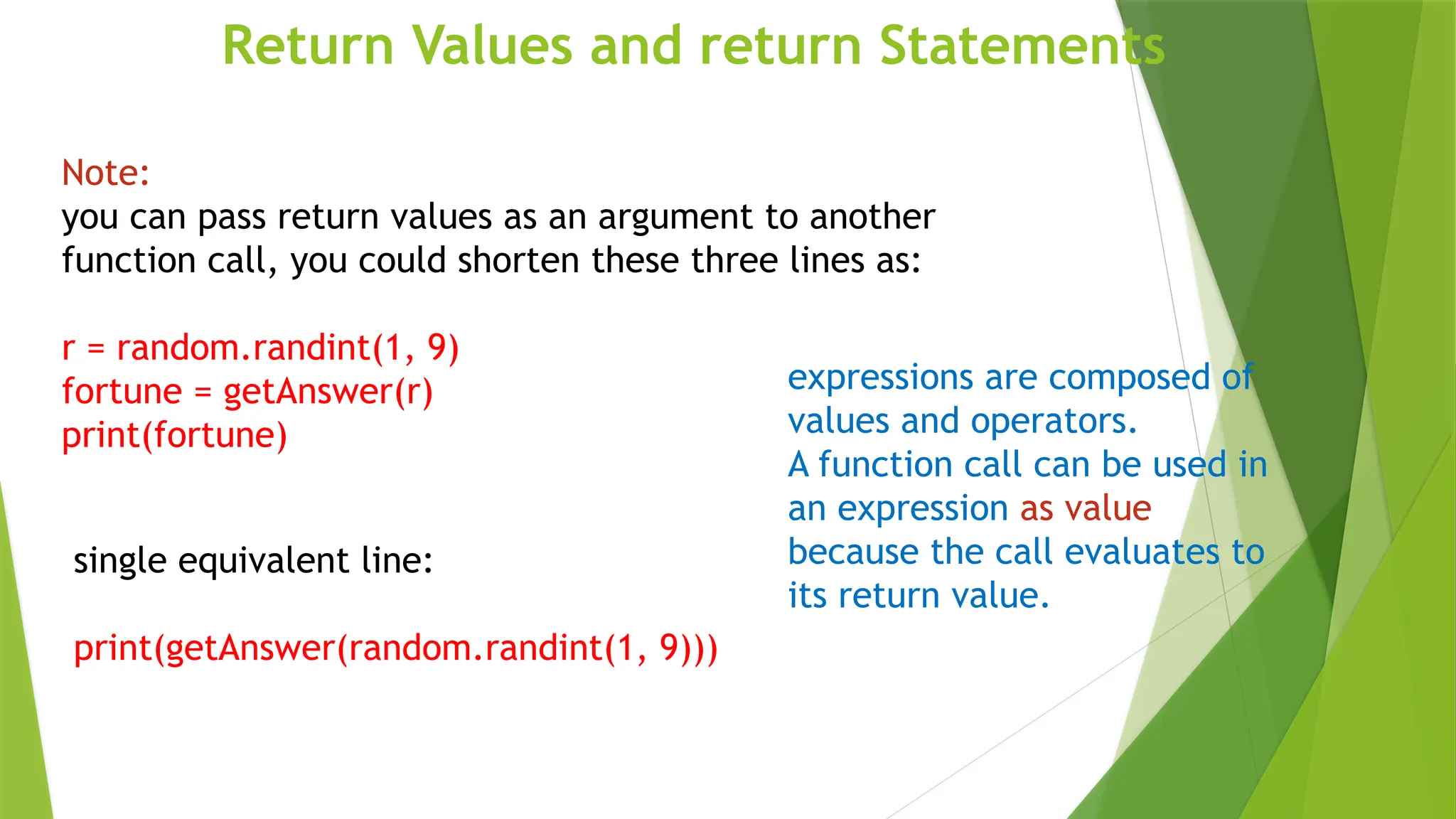 Return Values and return Statements

Note:
you can pass return values as an argument to another function call, you could shorten these three lines as:

r = random.randint(1, 9)
fortune = getAnswer(r)
print(fortune)

single equivalent line:

print(getAnswer(random.randint(1, 9)))

expressions are composed of values and operators.
A function call can be used in an expression as value because the call evaluates to its return value.